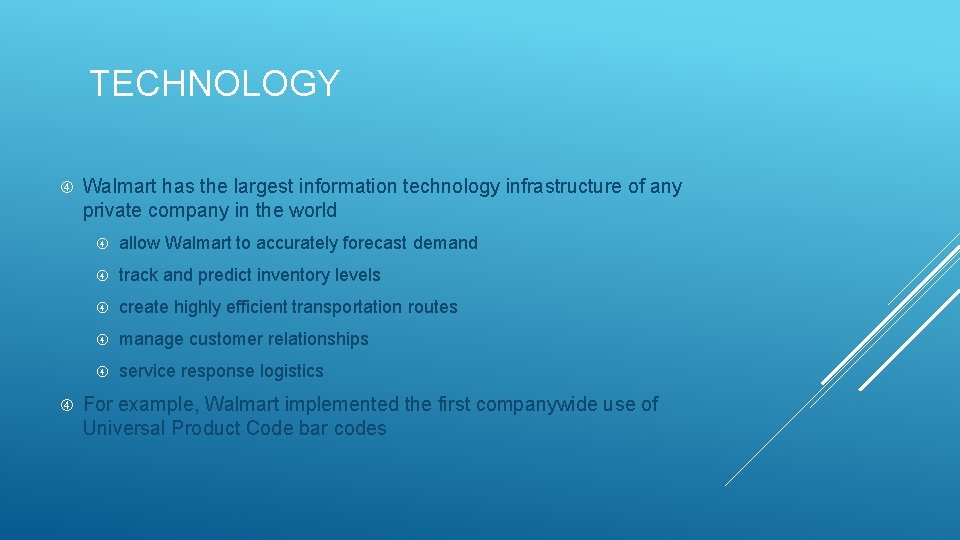 TECHNOLOGY

Walmart has the largest information technology infrastructure of any private company in the world

allow Walmart to accurately forecast demand

track and predict inventory levels

create highly efficient transportation routes

manage customer relationships

service response logistics

For example, Walmart implemented the first companywide use of Universal Product Code bar codes